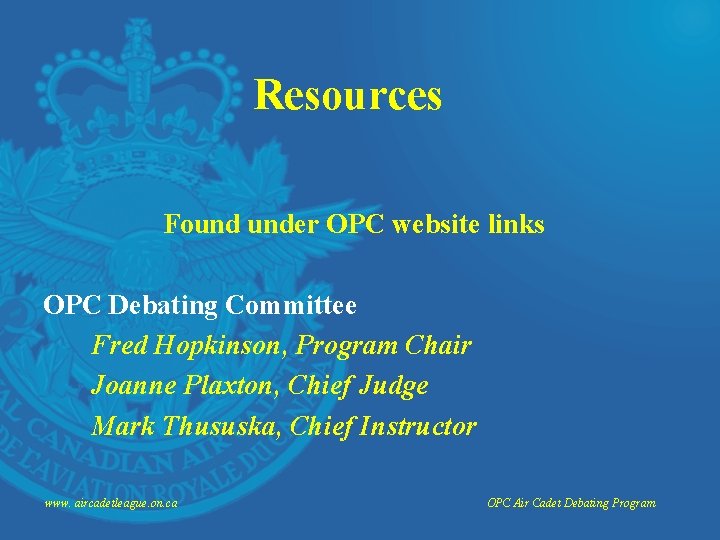 Resources

Found under OPC website links

OPC Debating Committee

Fred Hopkinson, Program Chair

Joanne Plaxton, Chief Judge

Mark Thususka, Chief Instructor

www. aircadetleague.on.ca

OPC Air Cadet Debating Program